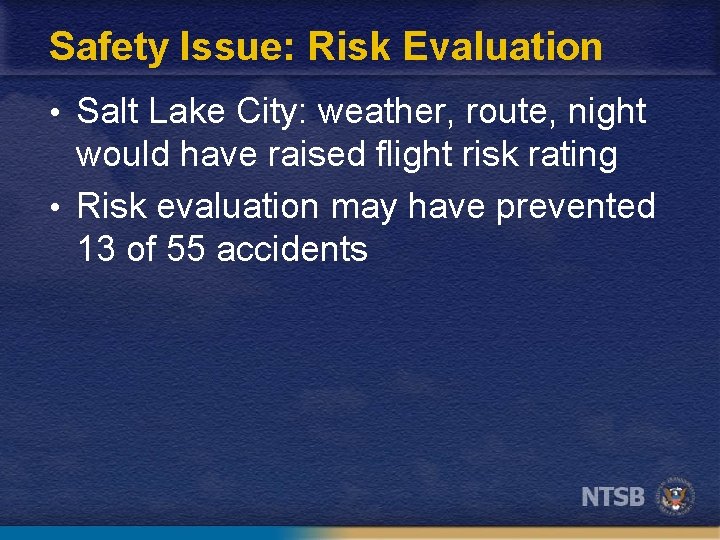 Safety Issue: Risk Evaluation

• Salt Lake City: weather, route, night would have raised flight risk rating

• Risk evaluation may have prevented 13 of 55 accidents

NTSB